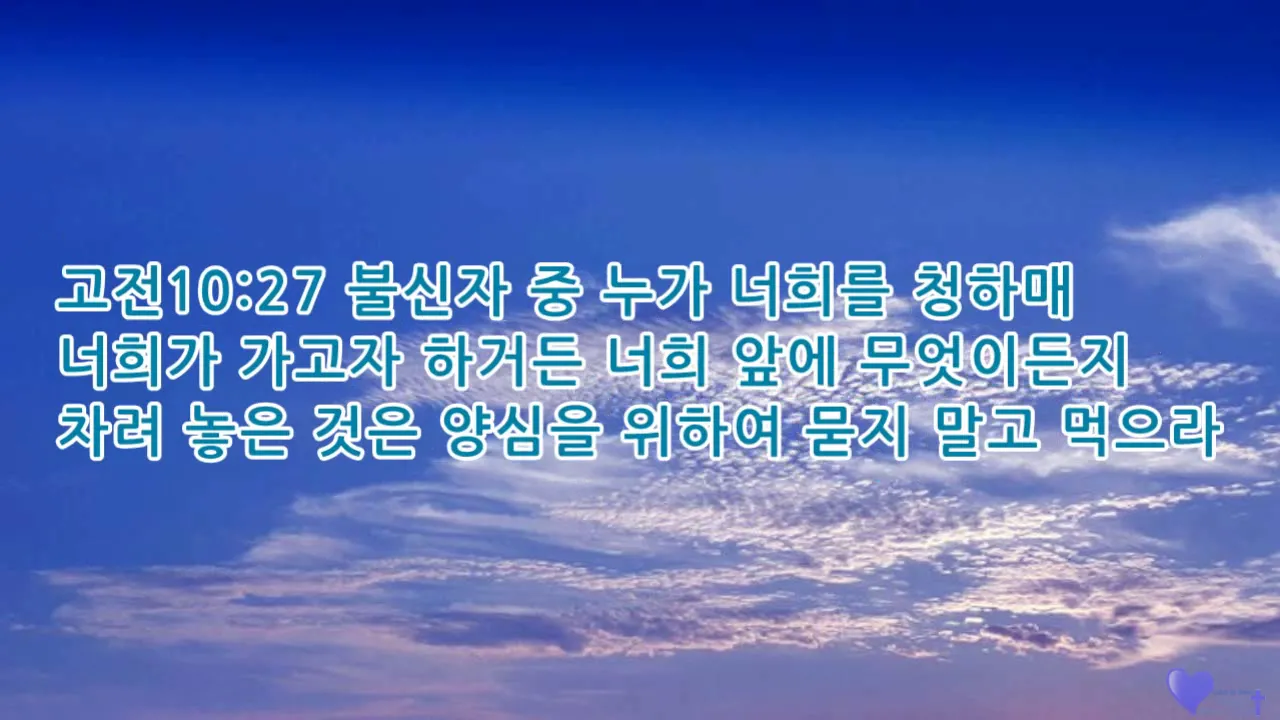 고전10:27 불신자 중 누가 너희를 청하매 너희가 가고자 하거든 너희 앞에 무엇이든지 차려 놓은 것은 양심을 위하여 묻지 말고 먹으라